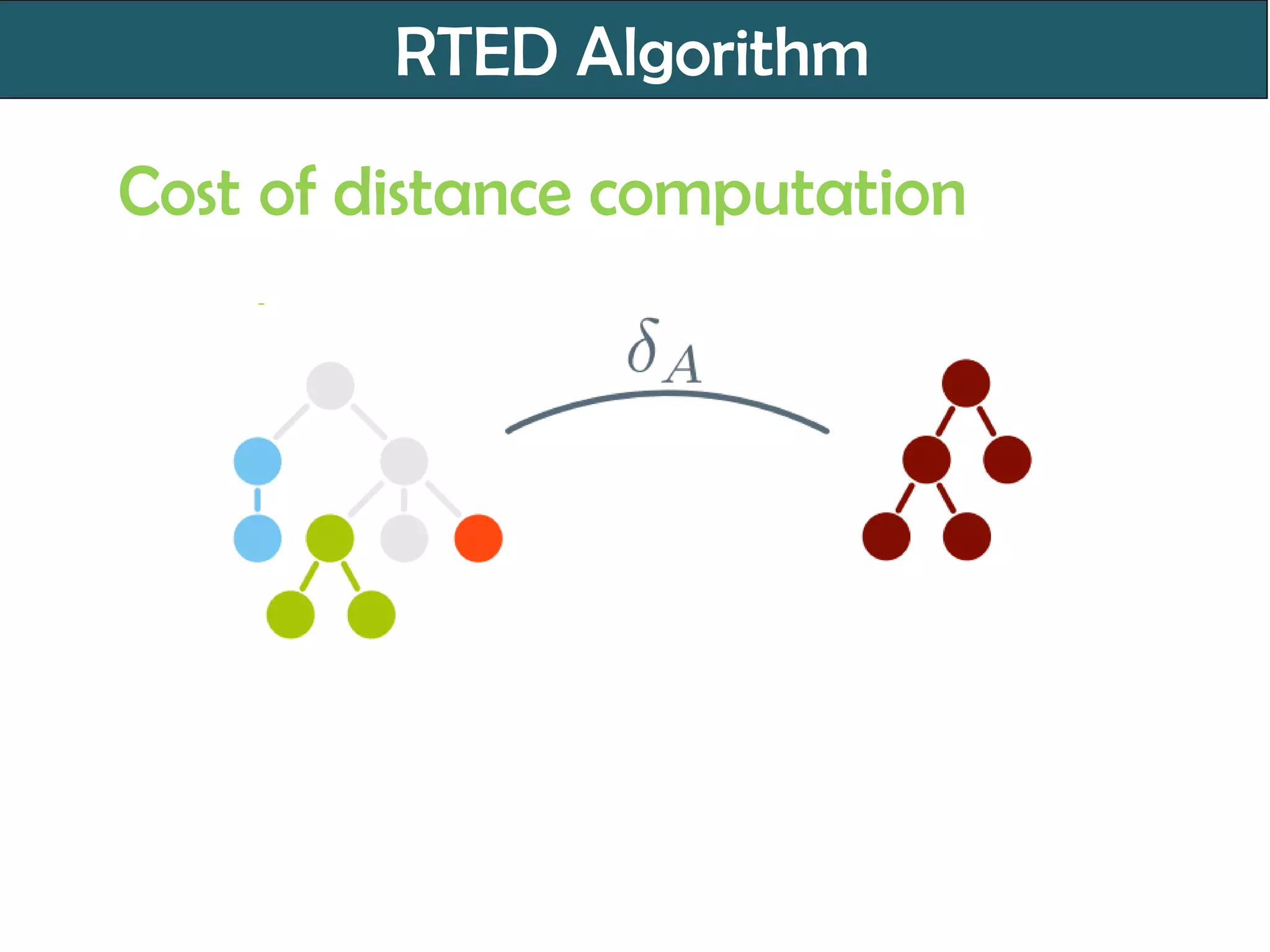 RTED Algorithm

Cost of distance computation

$\delta_A$